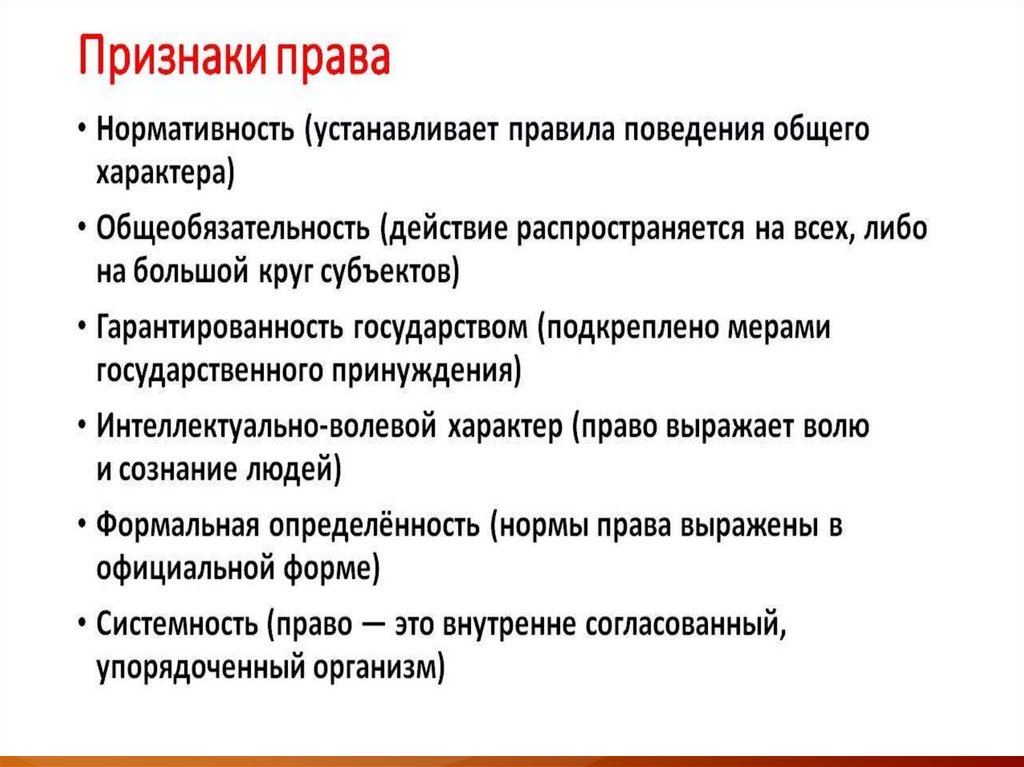 Признаки права

• Нормативность (устанавливает правила поведения общего характера)

• Общеобязательность (действие распространяется на всех, либо на большой круг субъектов)

• Гарантированность государством (подкреплено мерами государственного принуждения)

• Интеллектуально-волевой характер (право выражает волю и сознание людей)

• Формальная определённость (нормы права выражены в официальной форме)

• Системность (право — это внутренне согласованный, упорядоченный организм)